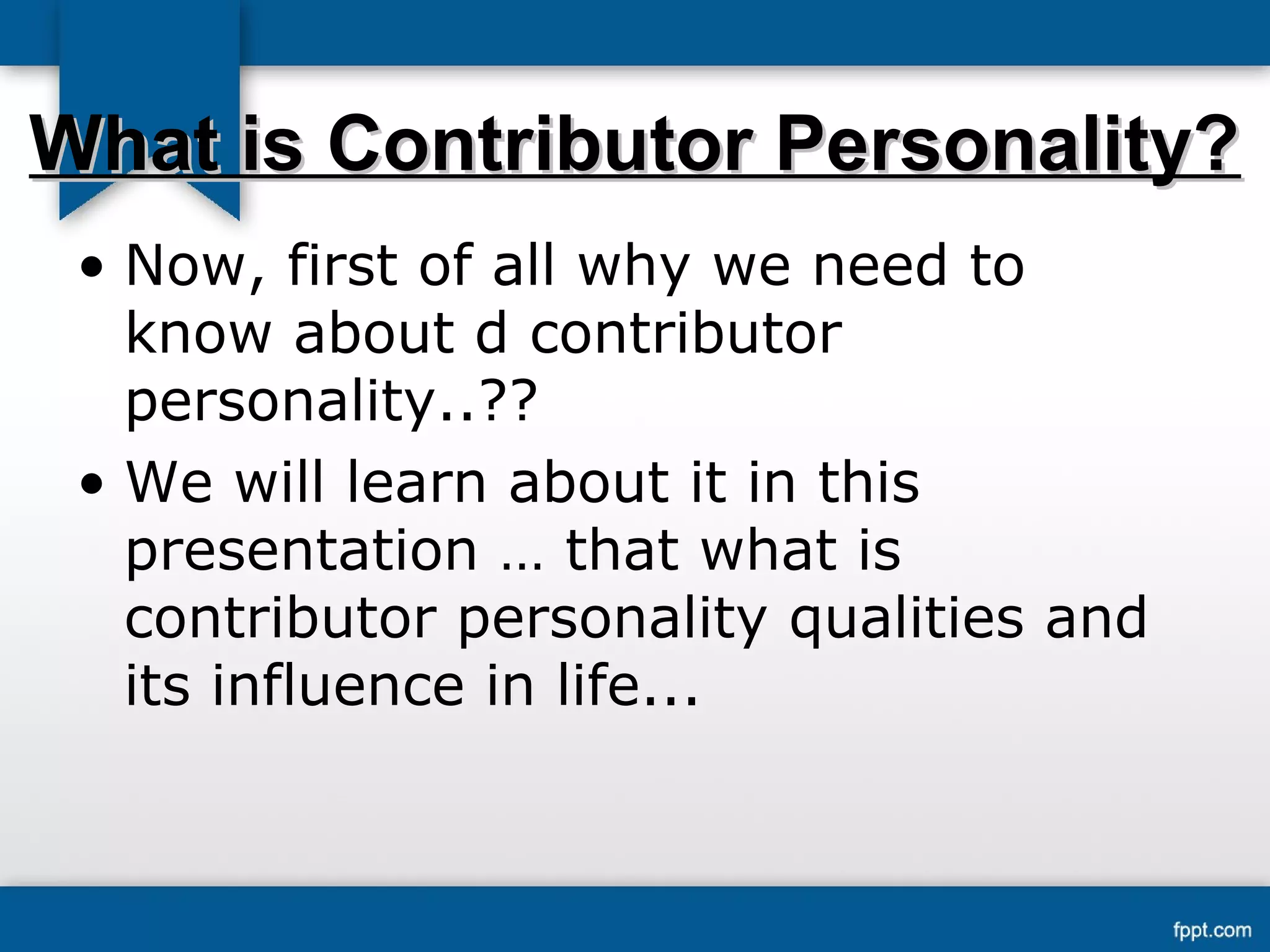 What is Contributor Personality?

• Now, first of all why we need to know about d contributor personality..??

• We will learn about it in this presentation … that what is contributor personality qualities and its influence in life...

fppt.com